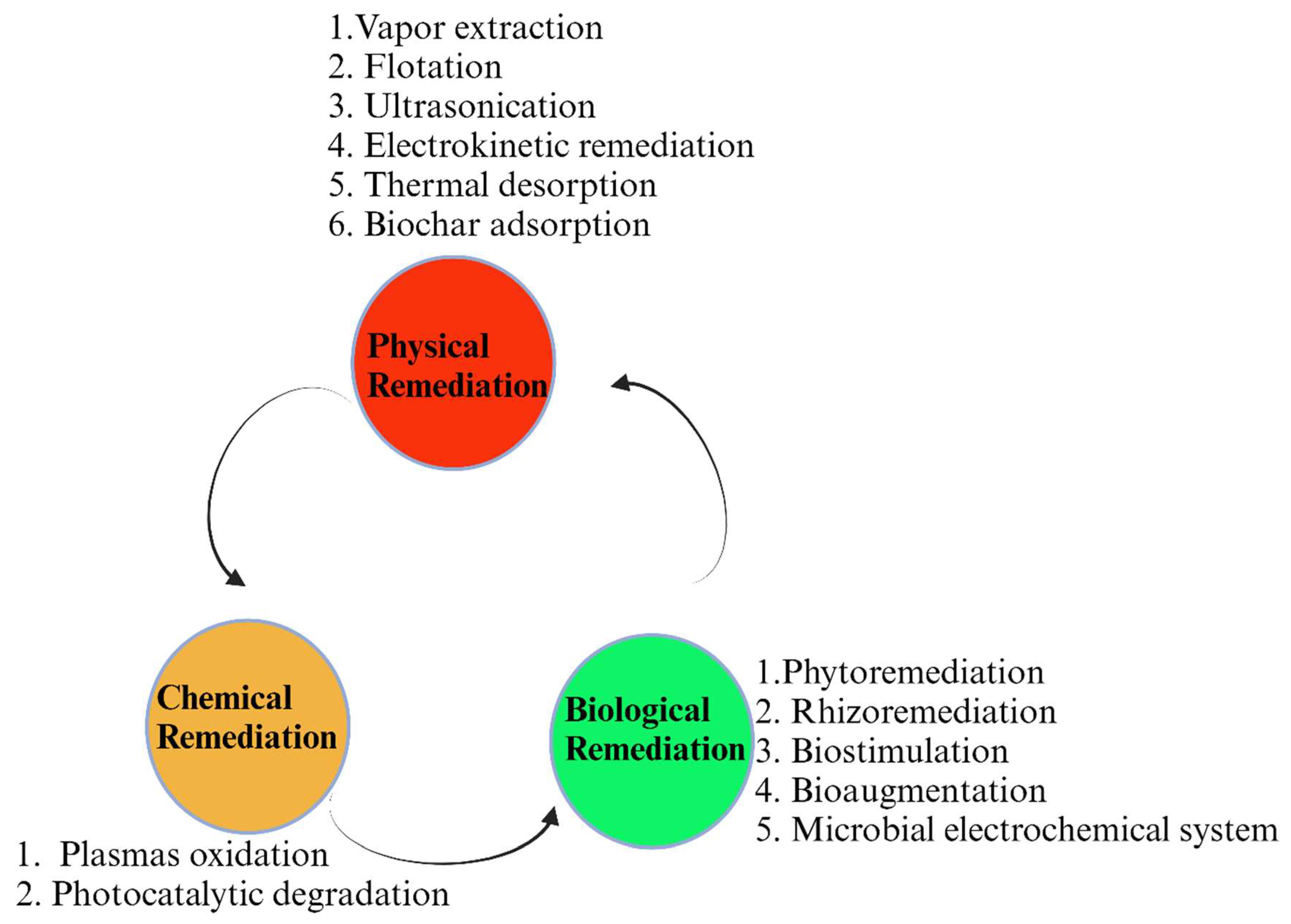 1.Vapor extraction
2. Flotation
3. Ultrasonication
4. Electrokinetic remediation
5. Thermal desorption
6. Biochar adsorption

Physical Remediation

Chemical Remediation

Biological Remediation

1.Phytoremediation
2. Rhizoremediation
3. Biostimulation
4. Bioaugmentation
5. Microbial electrochemical system

1. Plasmas oxidation
2. Photocatalytic degradation